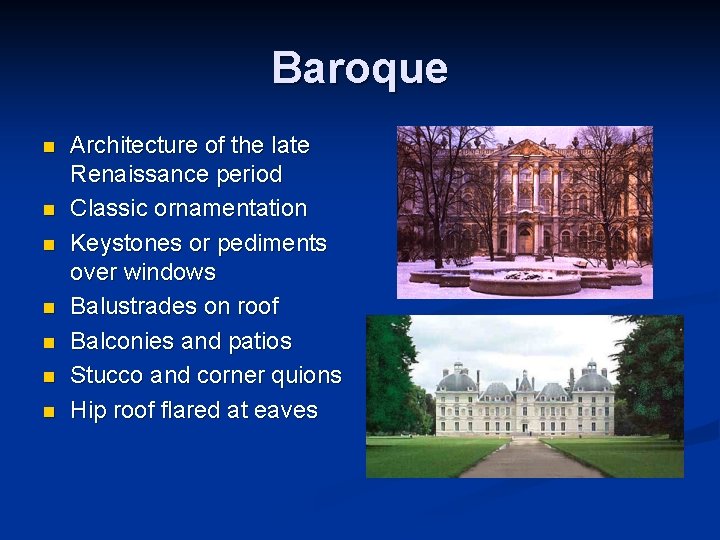 Baroque

- Architecture of the late Renaissance period
- Classic ornamentation
- Keystones or pediments over windows
- Balustrades on roof
- Balconies and patios
- Stucco and corner quions
- Hip roof flared at eaves